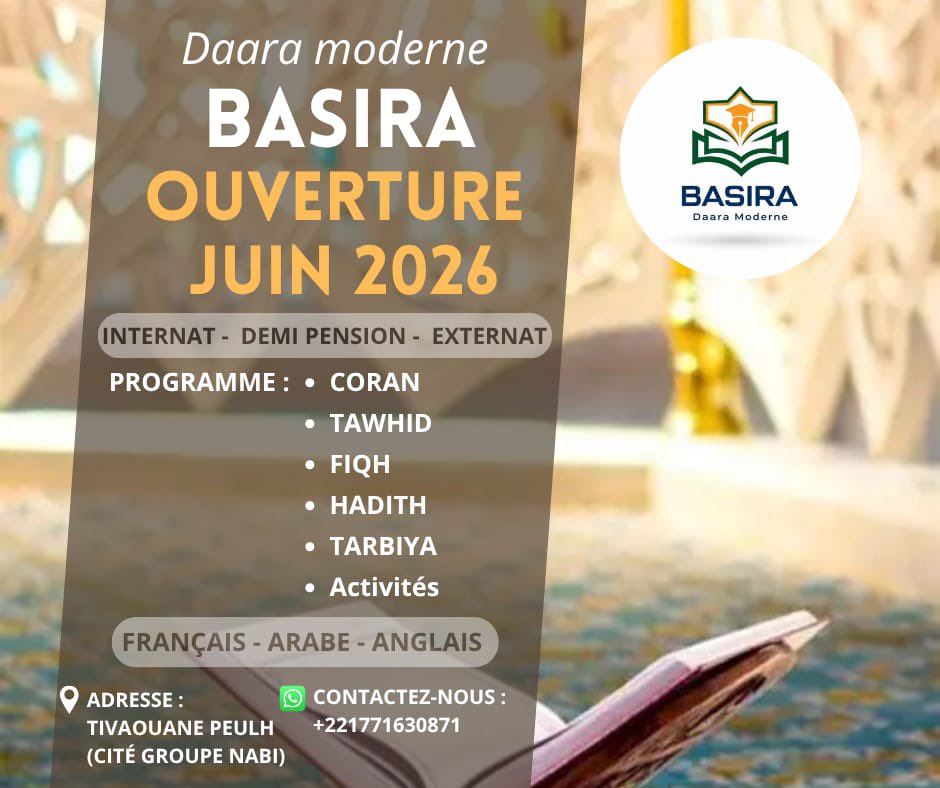 Daara moderne
BASIRA
OUVERTURE
JUIN 2026

BASIRA
Daara Moderne

INTERNAT - DEMI PENSION - EXTERNAT

PROGRAMME :
• CORAN
• TAWHID
• FIQH
• HADITH
• TARBIYA
• Activités

FRANÇAIS - ARABE - ANGLAIS

ADRESSE :
TIVAOUANE PEULH
(CITÉ GROUPE NABI)

CONTACTEZ-NOUS :
+221771630871